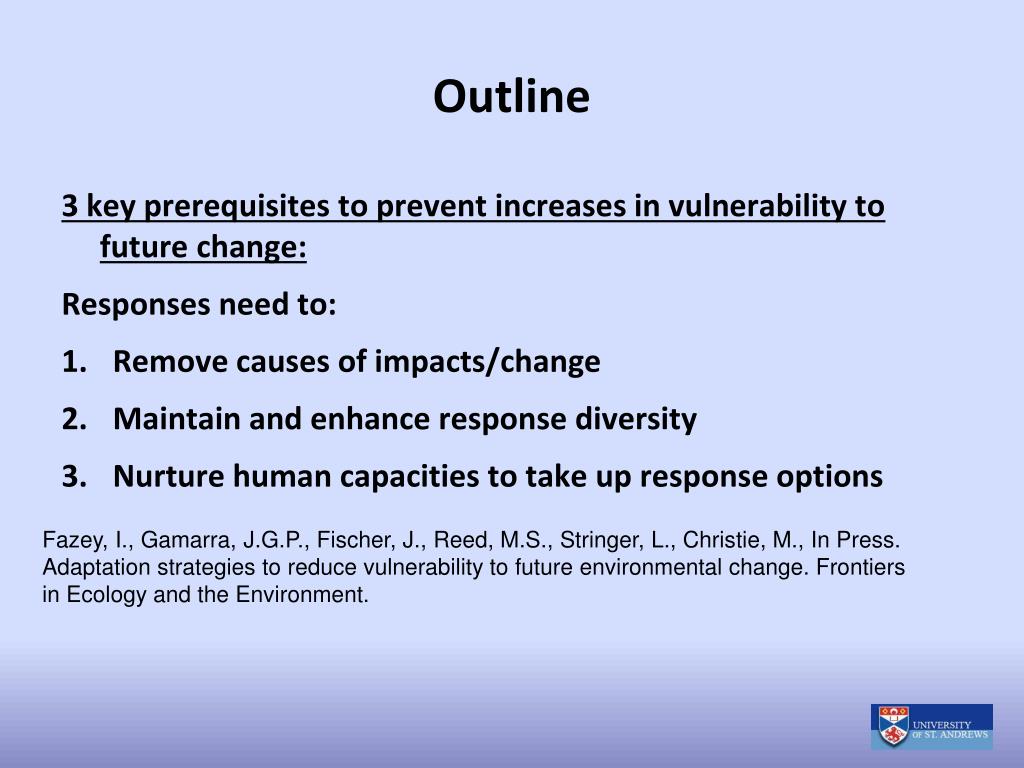 Outline

3 key prerequisites to prevent increases in vulnerability to future change:

Responses need to:

1. Remove causes of impacts/change
2. Maintain and enhance response diversity
3. Nurture human capacities to take up response options

Fazey, I., Gamarra, J.G.P., Fischer, J., Reed, M.S., Stringer, L., Christie, M., In Press. Adaptation strategies to reduce vulnerability to future environmental change. Frontiers in Ecology and the Environment.

UNIVERSITY OF ST. ANDREWS